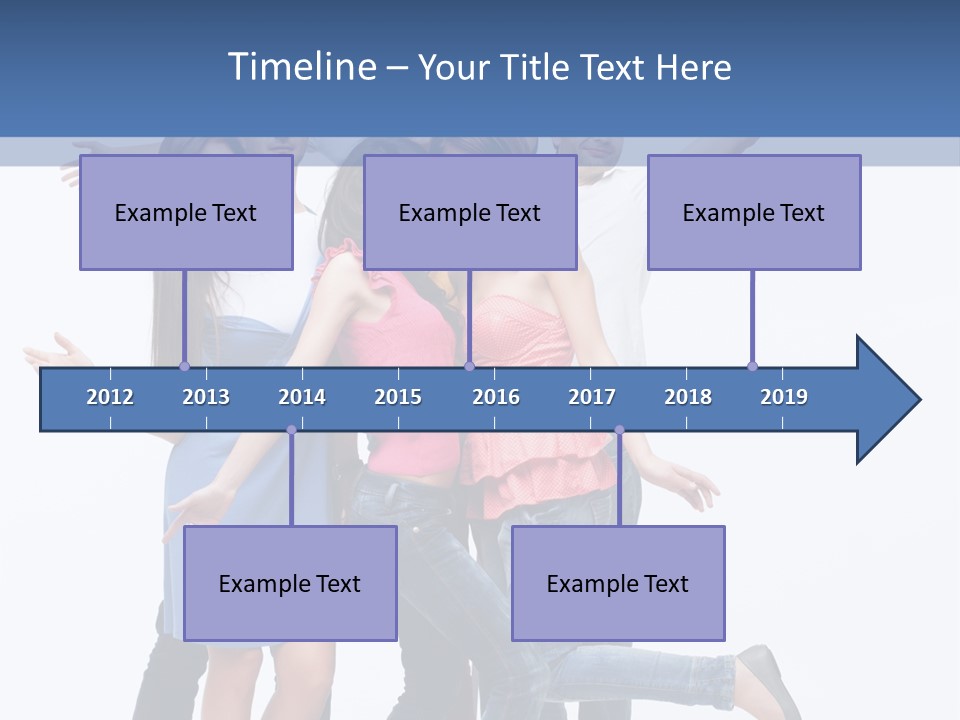 Timeline – Your Title Text Here

Example Text

Example Text

Example Text

2012 2013 2014 2015 2016 2017 2018 2019

Example Text

Example Text